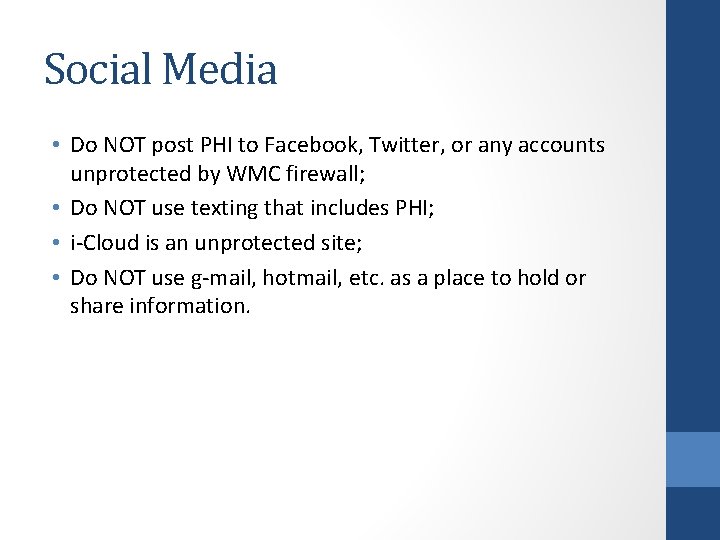 Social Media

• Do NOT post PHI to Facebook, Twitter, or any accounts unprotected by WMC firewall;
• Do NOT use texting that includes PHI;
• i-Cloud is an unprotected site;
• Do NOT use g-mail, hotmail, etc. as a place to hold or share information.